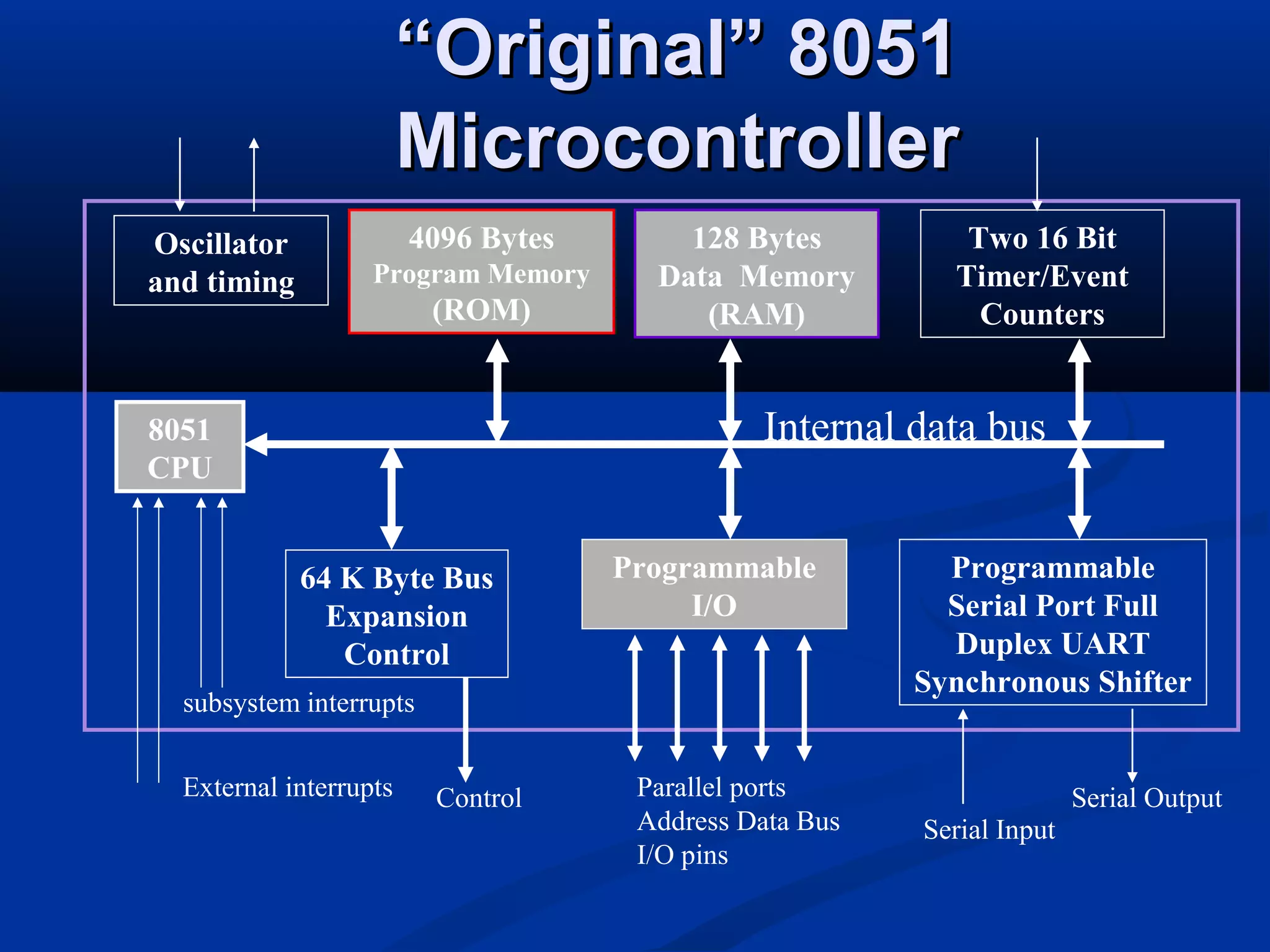 “Original” 8051 Microcontroller

Oscillator and timing

4096 Bytes Program Memory (ROM)

128 Bytes Data Memory (RAM)

Two 16 Bit Timer/Event Counters

8051 CPU

Internal data bus

64 K Byte Bus Expansion Control

Programmable I/O

Programmable Serial Port Full Duplex UART Synchronous Shifter

subsystem interrupts

External interrupts

Control

Parallel ports
Address Data Bus
I/O pins

Serial Input

Serial Output